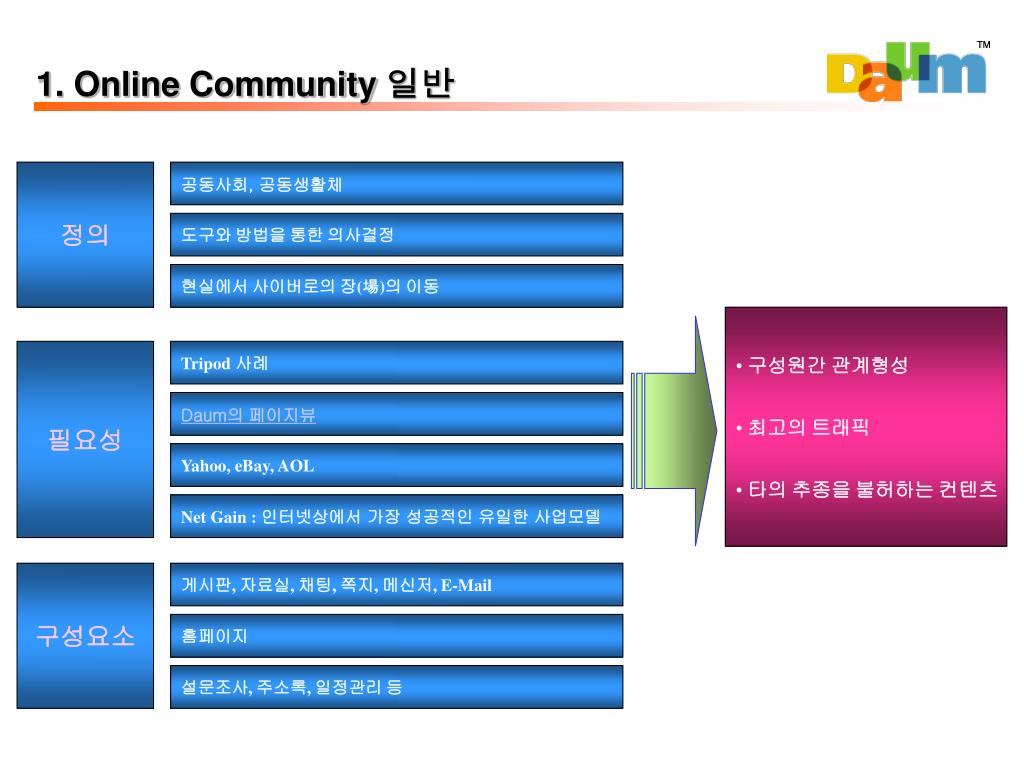 1. Online Community 일반

Daum™

정의

공동사회, 공동생활체

도구와 방법을 통한 의사결정

현실에서 사이버로의 장(場)의 이동

필요성

Tripod 사례

Daum의 페이지뷰

Yahoo, eBay, AOL

Net Gain : 인터넷상에서 가장 성공적인 유일한 사업모델

구성요소

게시판, 자료실, 채팅, 쪽지, 메신저, E-Mail

홈페이지

설문조사, 주소록, 일정관리 등

• 구성원간 관계형성

• 최고의 트래픽

• 타의 추종을 불허하는 컨텐츠